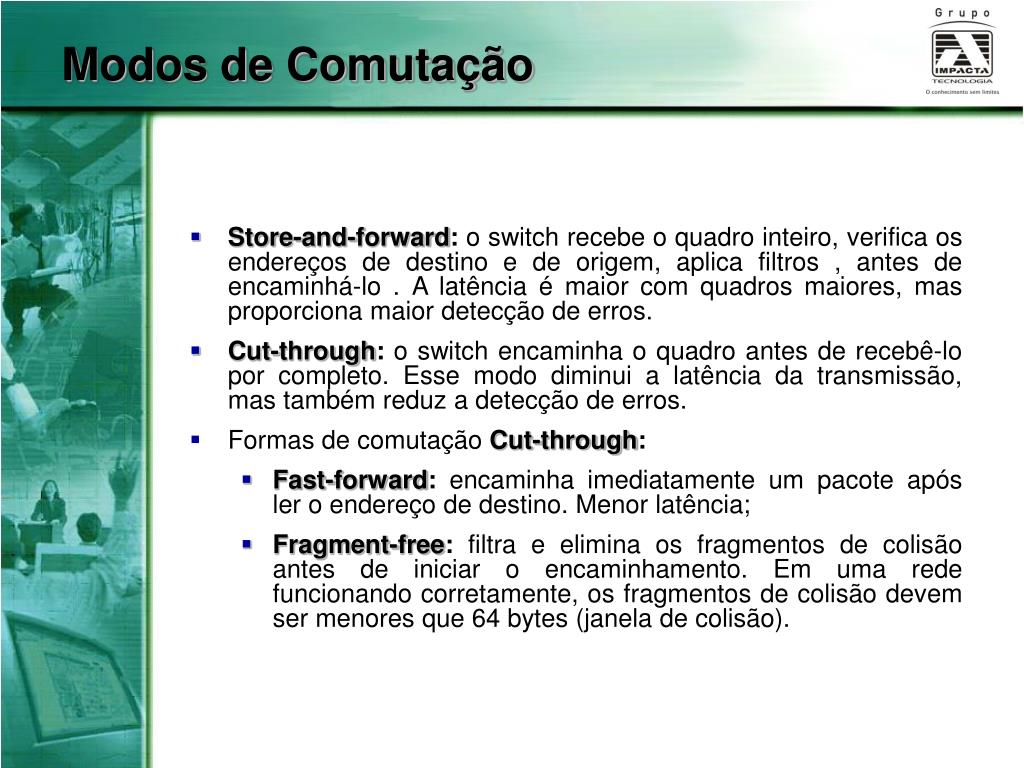 Modos de Comutação

Grupo
IMPACTA
TECNOLOGIA
O conhecimento sem limites

- Store-and-forward: o switch recebe o quadro inteiro, verifica os endereços de destino e de origem, aplica filtros , antes de encaminhá-lo . A latência é maior com quadros maiores, mas proporciona maior detecção de erros.
- Cut-through: o switch encaminha o quadro antes de recebê-lo por completo. Esse modo diminui a latência da transmissão, mas também reduz a detecção de erros.
- Formas de comutação Cut-through:
  - Fast-forward: encaminha imediatamente um pacote após ler o endereço de destino. Menor latência;
  - Fragment-free: filtra e elimina os fragmentos de colisão antes de iniciar o encaminhamento. Em uma rede funcionando corretamente, os fragmentos de colisão devem ser menores que 64 bytes (janela de colisão).